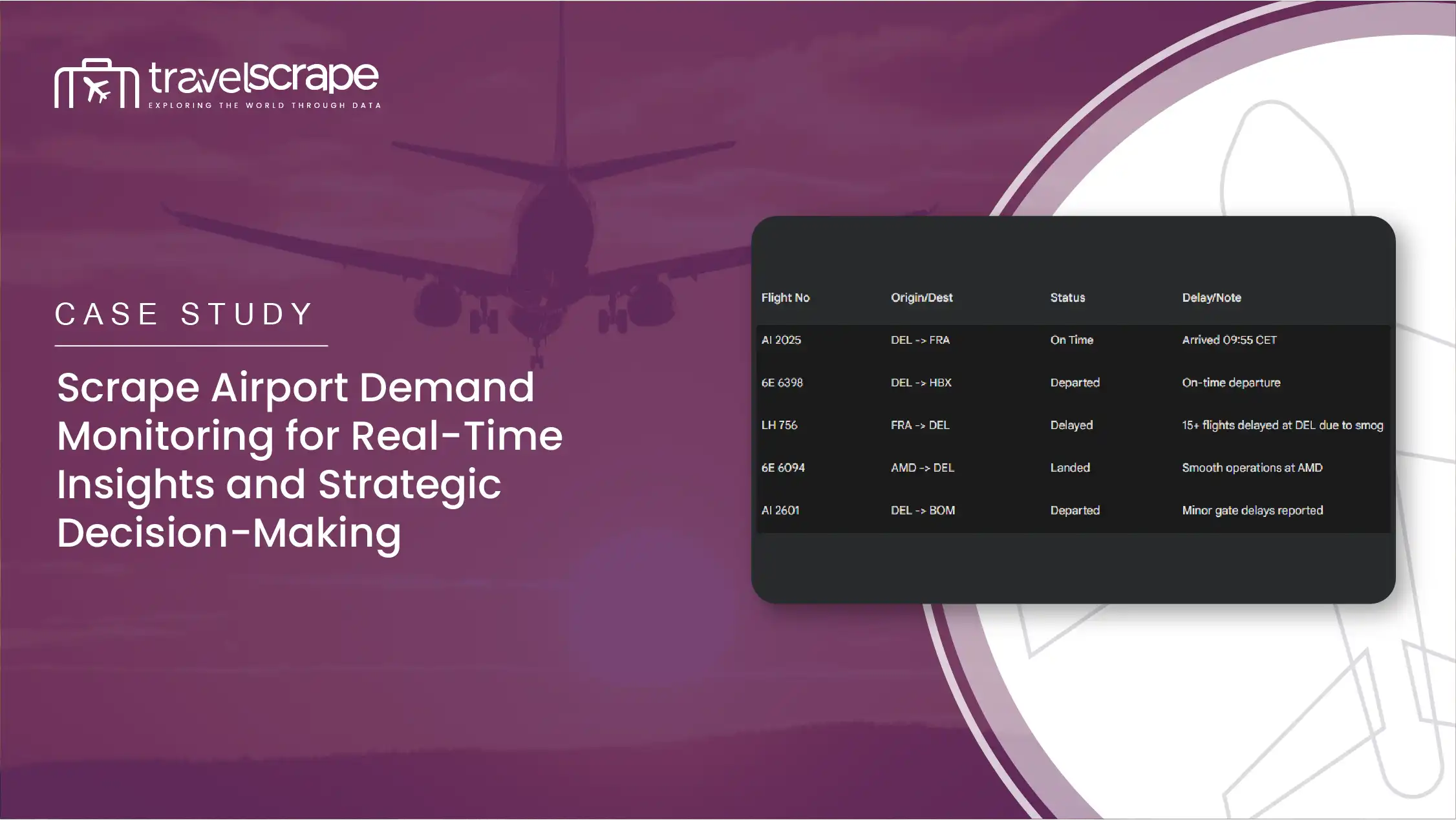 travelscrape
EXPLORING THE WORLD THROUGH DATA

CASE STUDY

Scrape Airport Demand Monitoring for Real-Time Insights and Strategic Decision-Making

| Flight No | Origin/Dest | Status | Delay/Note |
|---|---|---|---|
| AI 2025 | DEL -> FRA | On Time | Arrived 09:55 CET |
| 6E 6398 | DEL -> HBX | Departed | On-time departure |
| LH 756 | FRA -> DEL | Delayed | 15+ flights delayed at DEL due to smog |
| 6E 6094 | AMD -> DEL | Landed | Smooth operations at AMD |
| AI 2601 | DEL -> BOM | Departed | Minor gate delays reported |